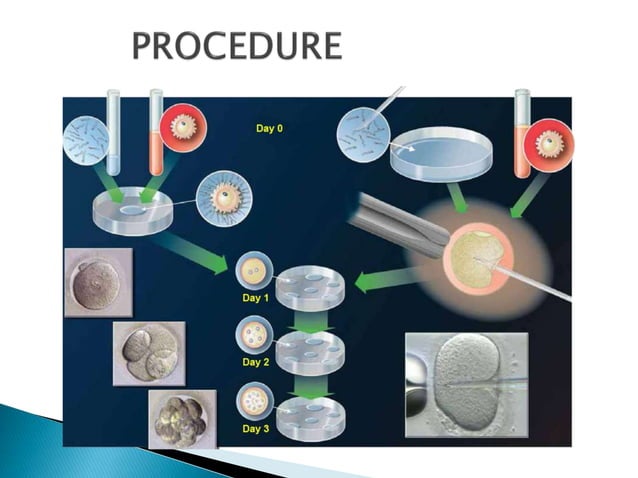 PROCEDURE

Day 0

Day 1

Day 2

Day 3